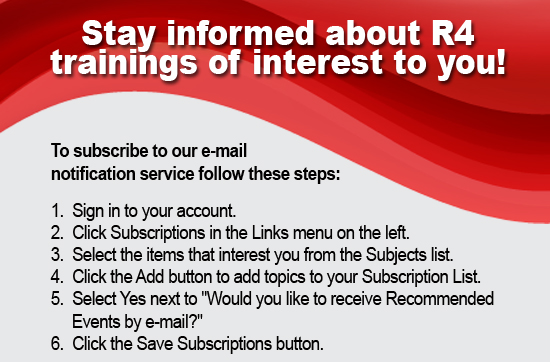 Stay informed about R4 trainings of interest to you!

To subscribe to our e-mail notification service follow these steps:

1. Sign in to your account.
2. Click Subscriptions in the Links menu on the left.
3. Select the items that interest you from the Subjects list.
4. Click the Add button to add topics to your Subscription List.
5. Select Yes next to "Would you like to receive Recommended Events by e-mail?"
6. Click the Save Subscriptions button.